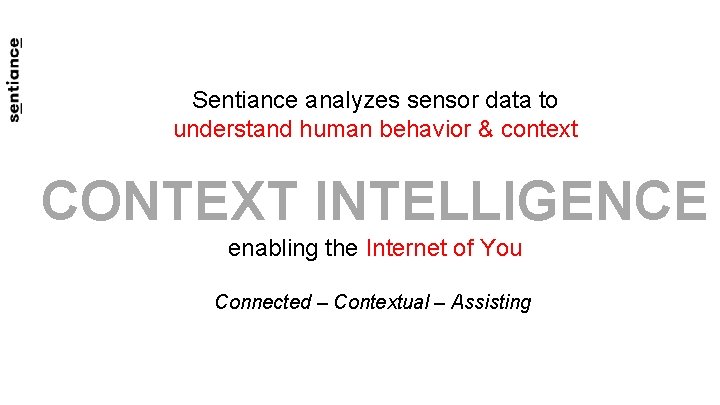 sentiance

Sentiance analyzes sensor data to understand human behavior & context

CONTEXT INTELLIGENCE

enabling the Internet of You

Connected – Contextual – Assisting